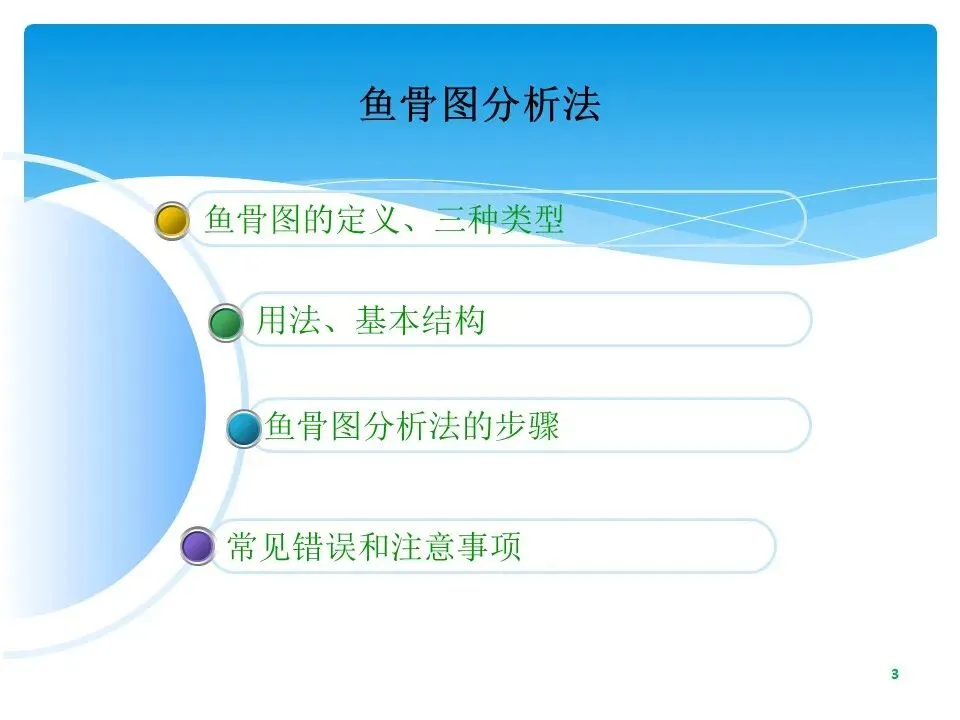 鱼骨图分析法

鱼骨图的定义、三种类型

用法、基本结构

鱼骨图分析法的步骤

常见错误和注意事项

3